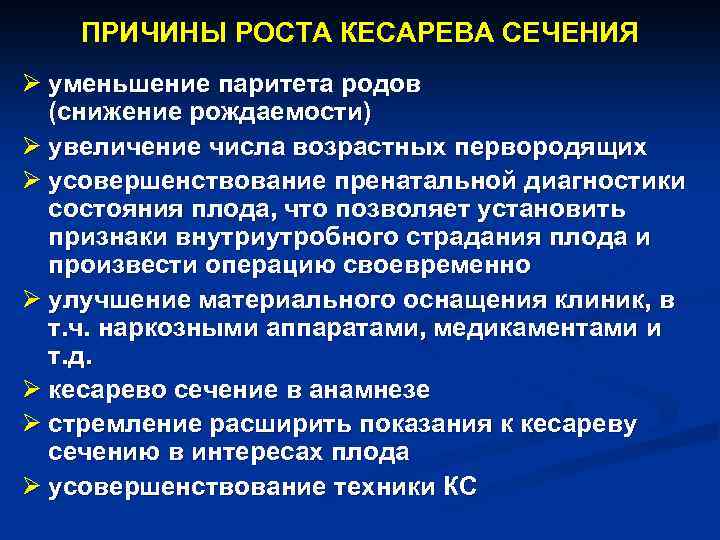 ПРИЧИНЫ РОСТА КЕСАРЕВА СЕЧЕНИЯ

➢ уменьшение паритета родов (снижение рождаемости)

➢ увеличение числа возрастных первородящих

➢ усовершенствование пренатальной диагностики состояния плода, что позволяет установить признаки внутриутробного страдания плода и произвести операцию своевременно

➢ улучшение материального оснащения клиник, в т.ч. наркозными аппаратами, медикаментами и т.д.

➢ кесарево сечение в анамнезе

➢ стремление расширить показания к кесареву сечению в интересах плода

➢ усовершенствование техники КС